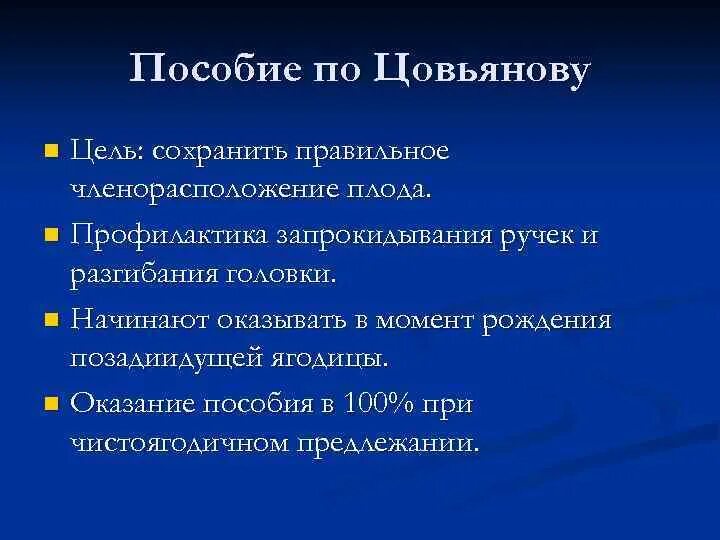 Пособие по Цовьянову

Цель: сохранить правильное членорасположение плода.

Профилактика запрокидывания ручек и разгибания головки.

Начинают оказывать в момент рождения позадиидущей ягодицы.

Оказание пособия в 100% при чистоягодичном предлежании.